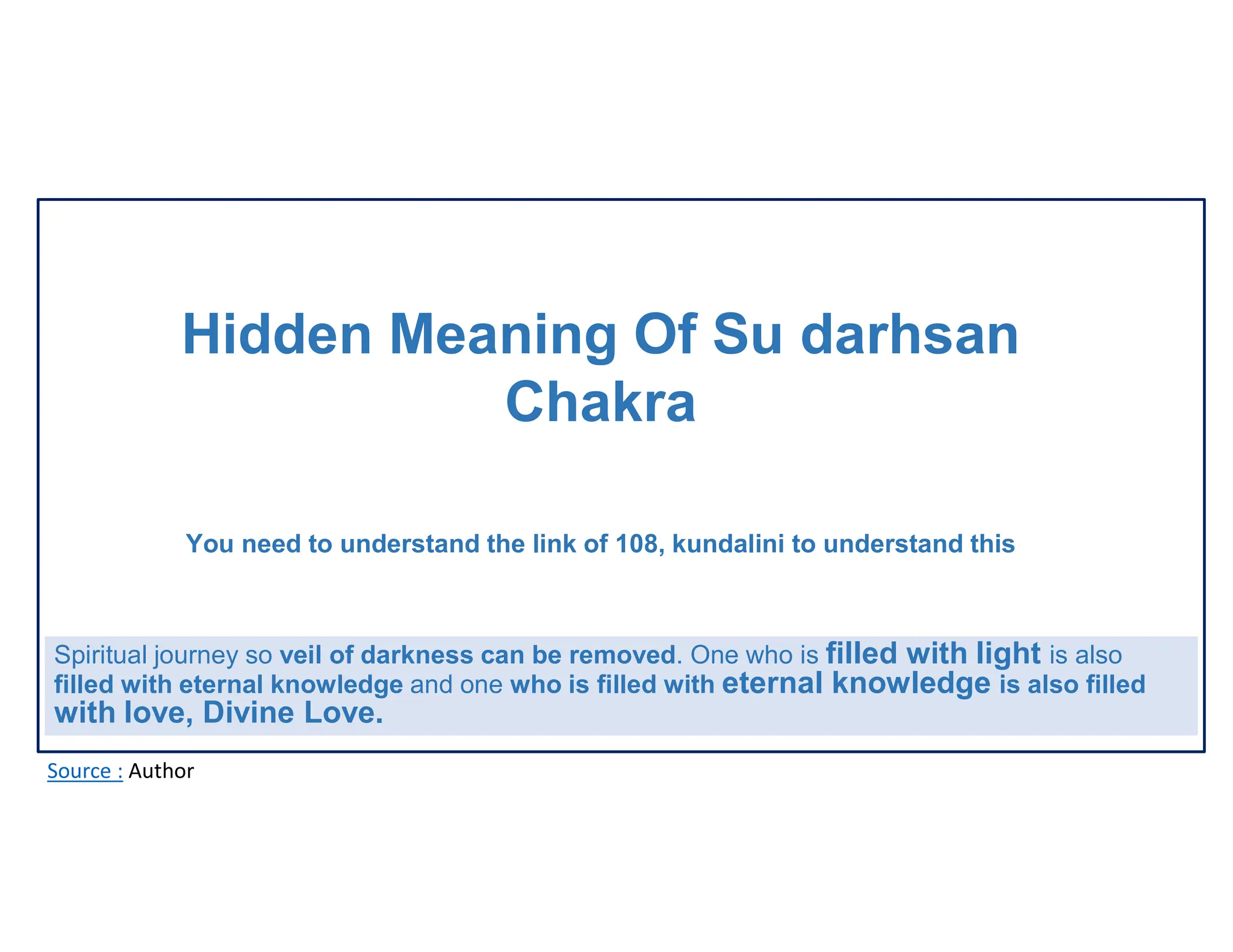 Hidden Meaning Of Su darhsan Chakra

You need to understand the link of 108, kundalini to understand this

Spiritual journey so veil of darkness can be removed. One who is filled with light is also filled with eternal knowledge and one who is filled with eternal knowledge is also filled with love, Divine Love.

Source : Author